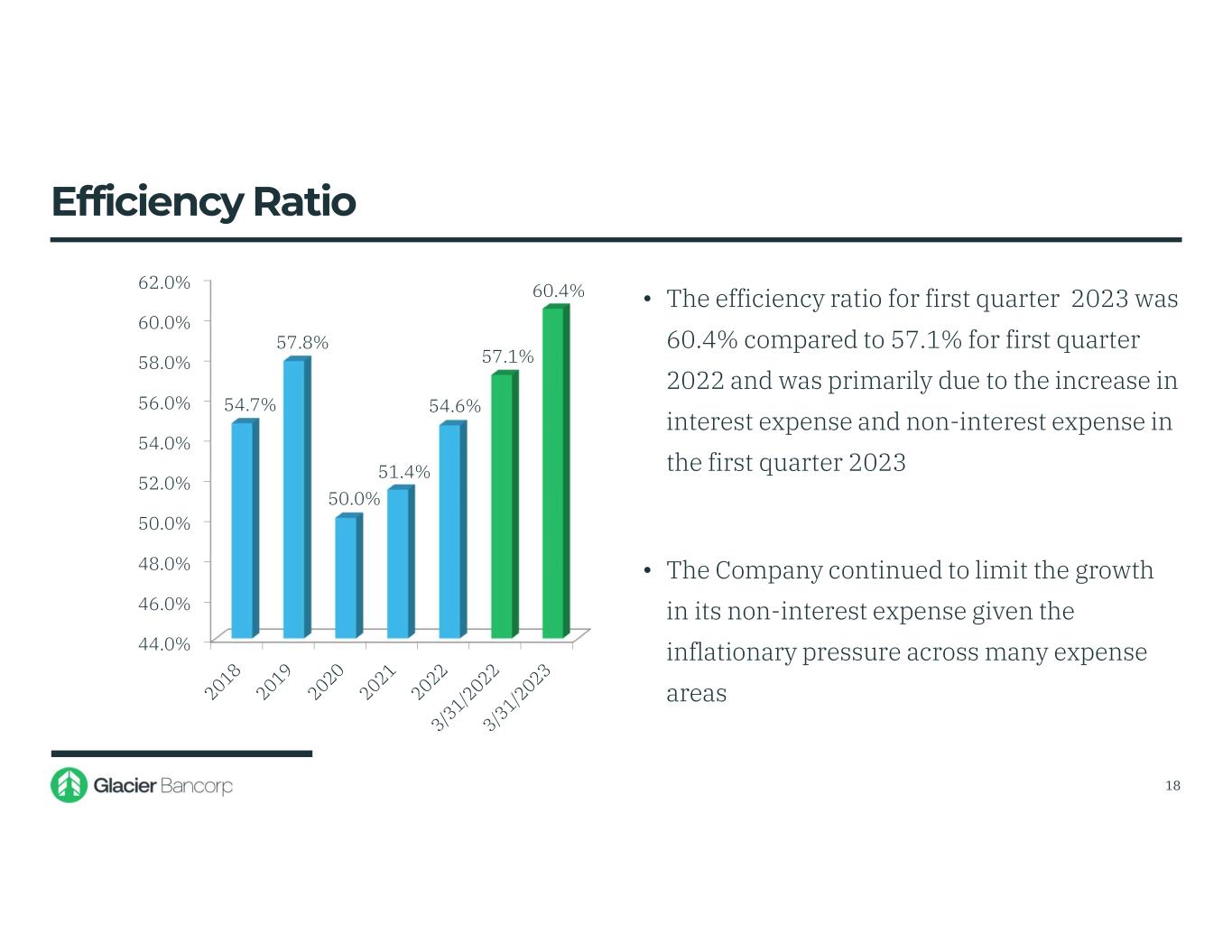 Efficiency Ratio

62.0%
60.0%
58.0%
56.0%
54.0%
52.0%
50.0%
48.0%
46.0%
44.0%

54.7%
57.8%
50.0%
51.4%
54.6%
57.1%
60.4%

2018
2019
2020
2021
2022
3/31/2022
3/31/2023

• The efficiency ratio for first quarter 2023 was 60.4% compared to 57.1% for first quarter 2022 and was primarily due to the increase in interest expense and non-interest expense in the first quarter 2023

• The Company continued to limit the growth in its non-interest expense given the inflationary pressure across many expense areas

Glacier Bancorp

18